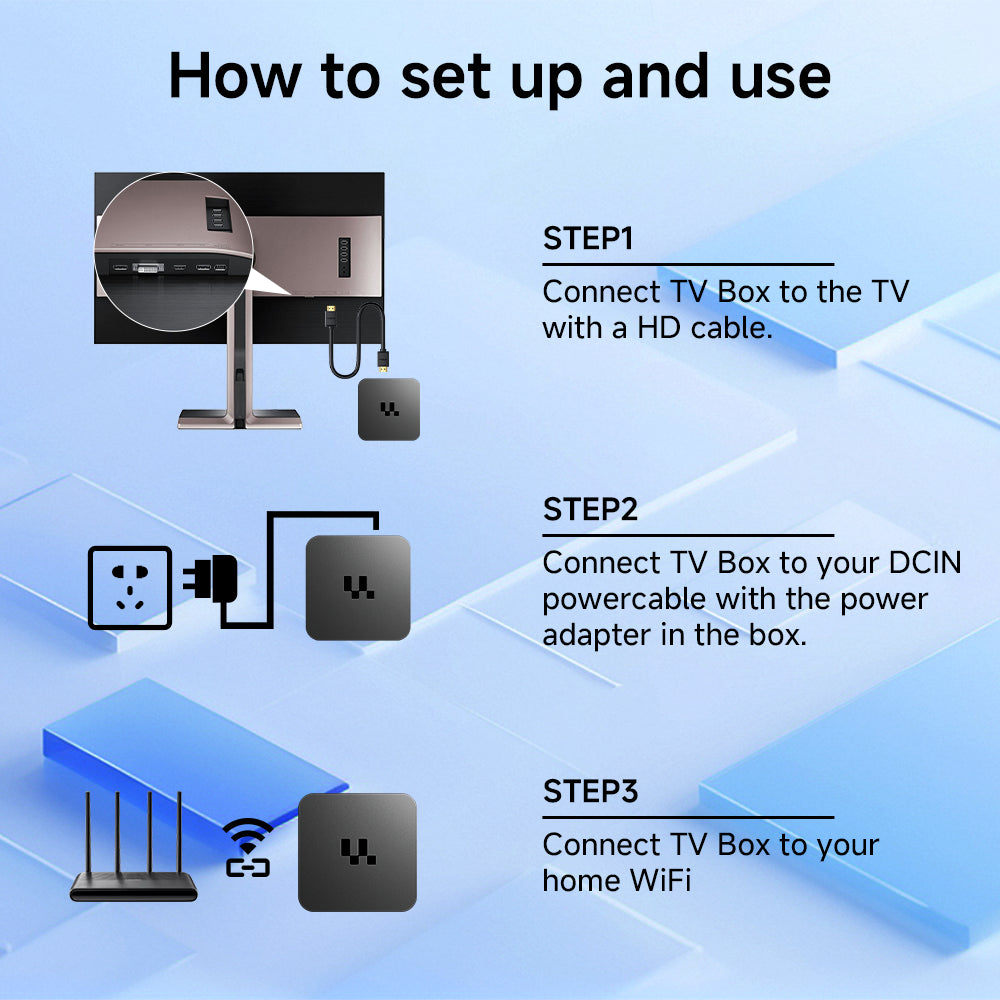 How to set up and use

STEP1

Connect TV Box to the TV with a HD cable.

STEP2

Connect TV Box to your DCIN powercable with the power adapter in the box.

STEP3

Connect TV Box to your home WiFi